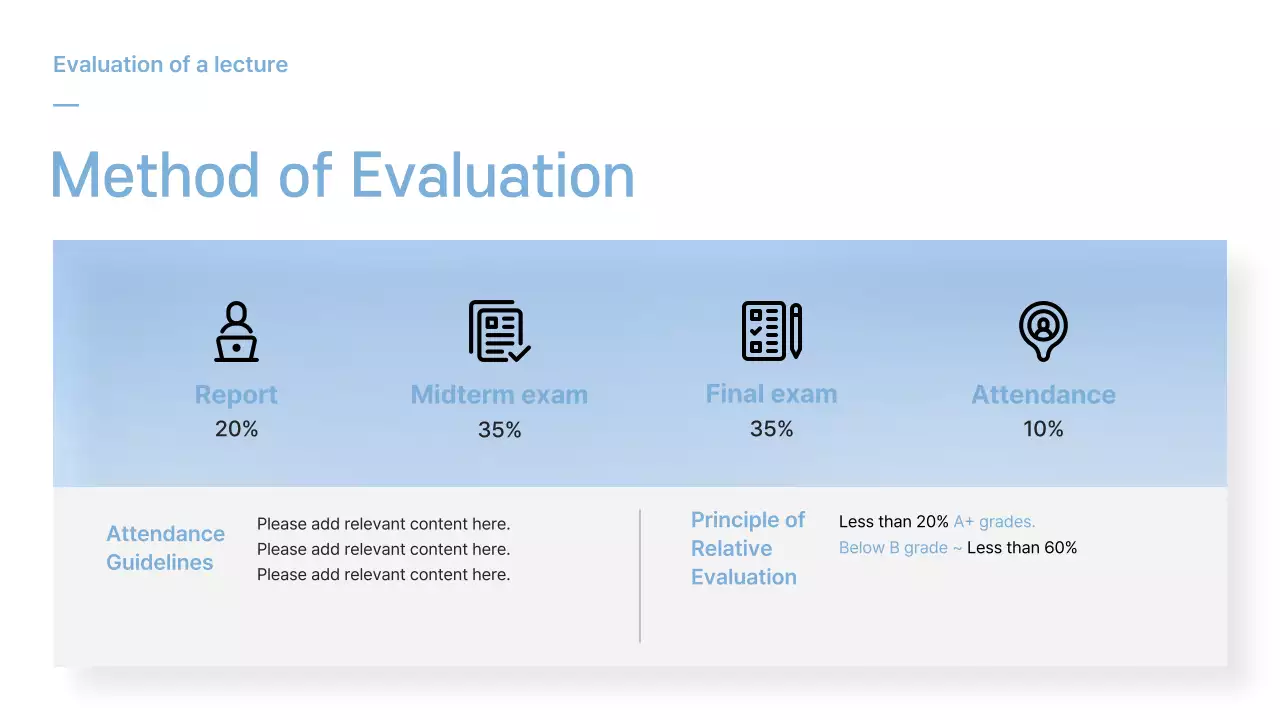 Evaluation of a lecture

Method of Evaluation

Report
20%

Midterm exam
35%

Final exam
35%

Attendance
10%

Attendance Guidelines

Please add relevant content here.
Please add relevant content here.
Please add relevant content here.

Principle of Relative Evaluation

Less than 20% A+ grades.
Below B grade ~ Less than 60%